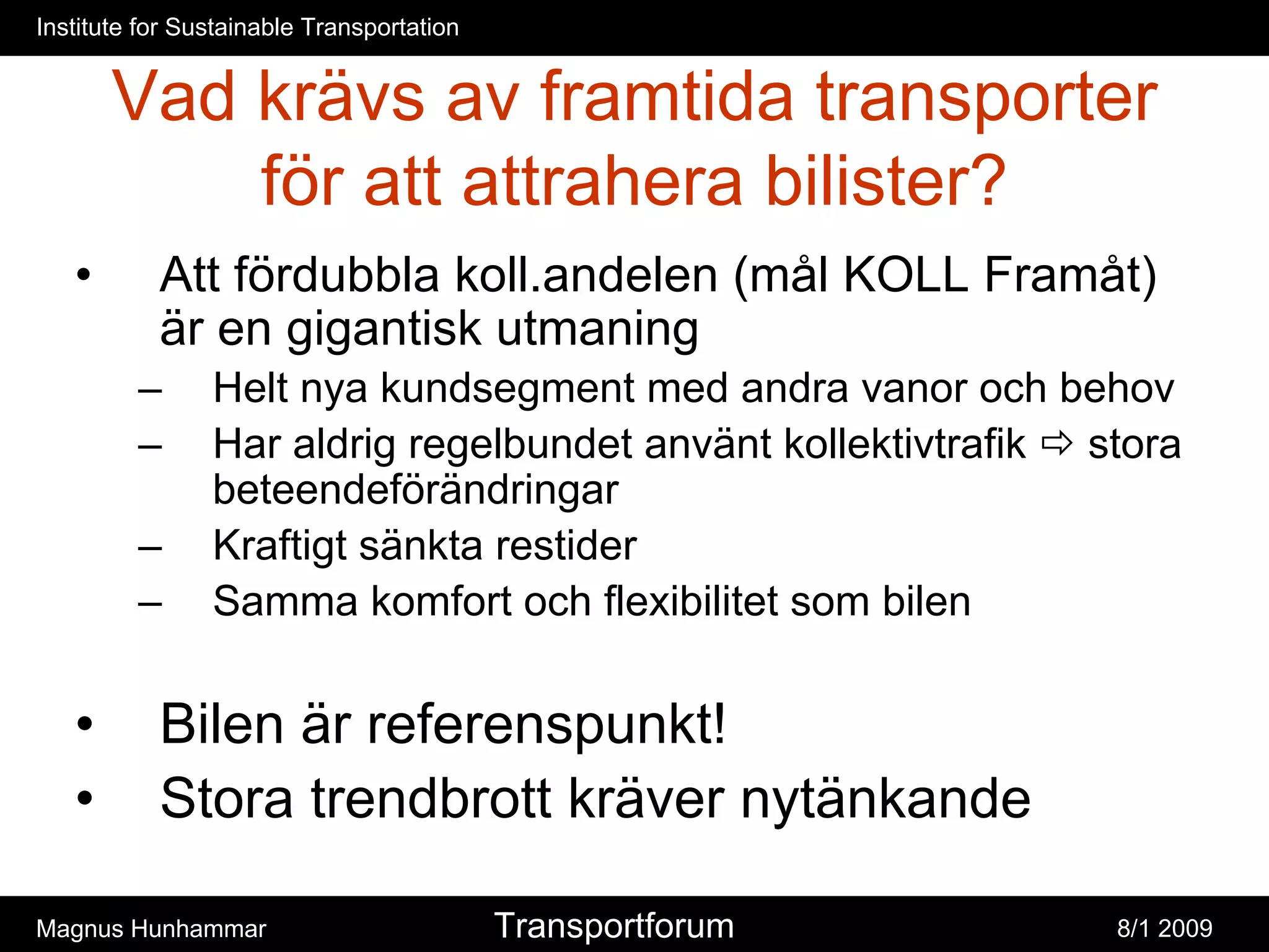 Institute for Sustainable Transportation

Vad krävs av framtida transporter för att attrahera bilister?

• Att fördubbla koll.andelen (mål KOLL Framåt) är en gigantisk utmaning
– Helt nya kundsegment med andra vanor och behov
– Har aldrig regelbundet använt kollektivtrafik ⇨ stora beteendeförändringar
– Kraftigt sänkta restider
– Samma komfort och flexibilitet som bilen

• Bilen är referenspunkt!
• Stora trendbrott kräver nytänkande

Magnus Hunhammar
Transportforum
8/1 2009